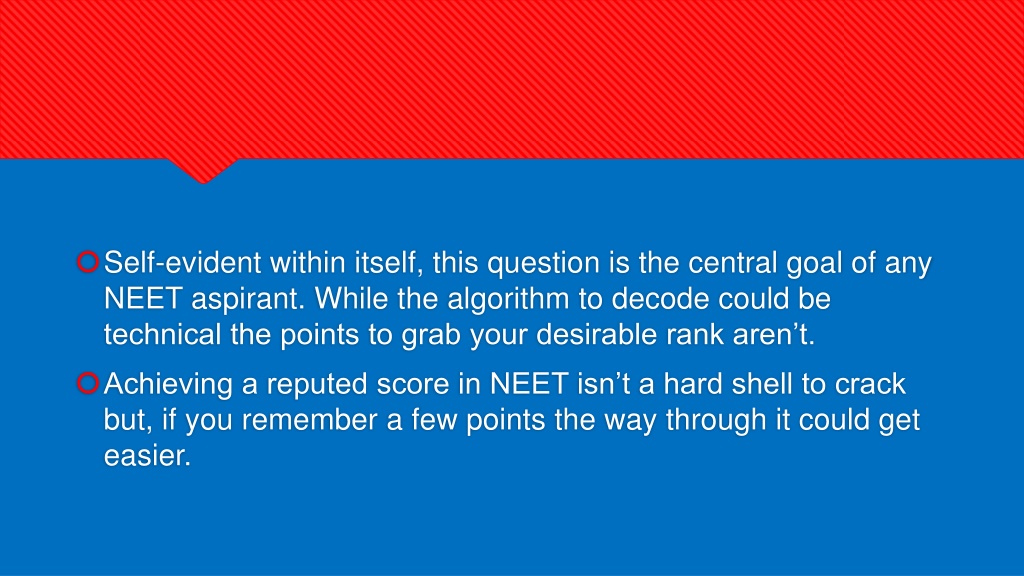 Self-evident within itself, this question is the central goal of any NEET aspirant. While the algorithm to decode could be technical the points to grab your desirable rank aren’t.

Achieving a reputed score in NEET isn’t a hard shell to crack but, if you remember a few points the way through it could get easier.